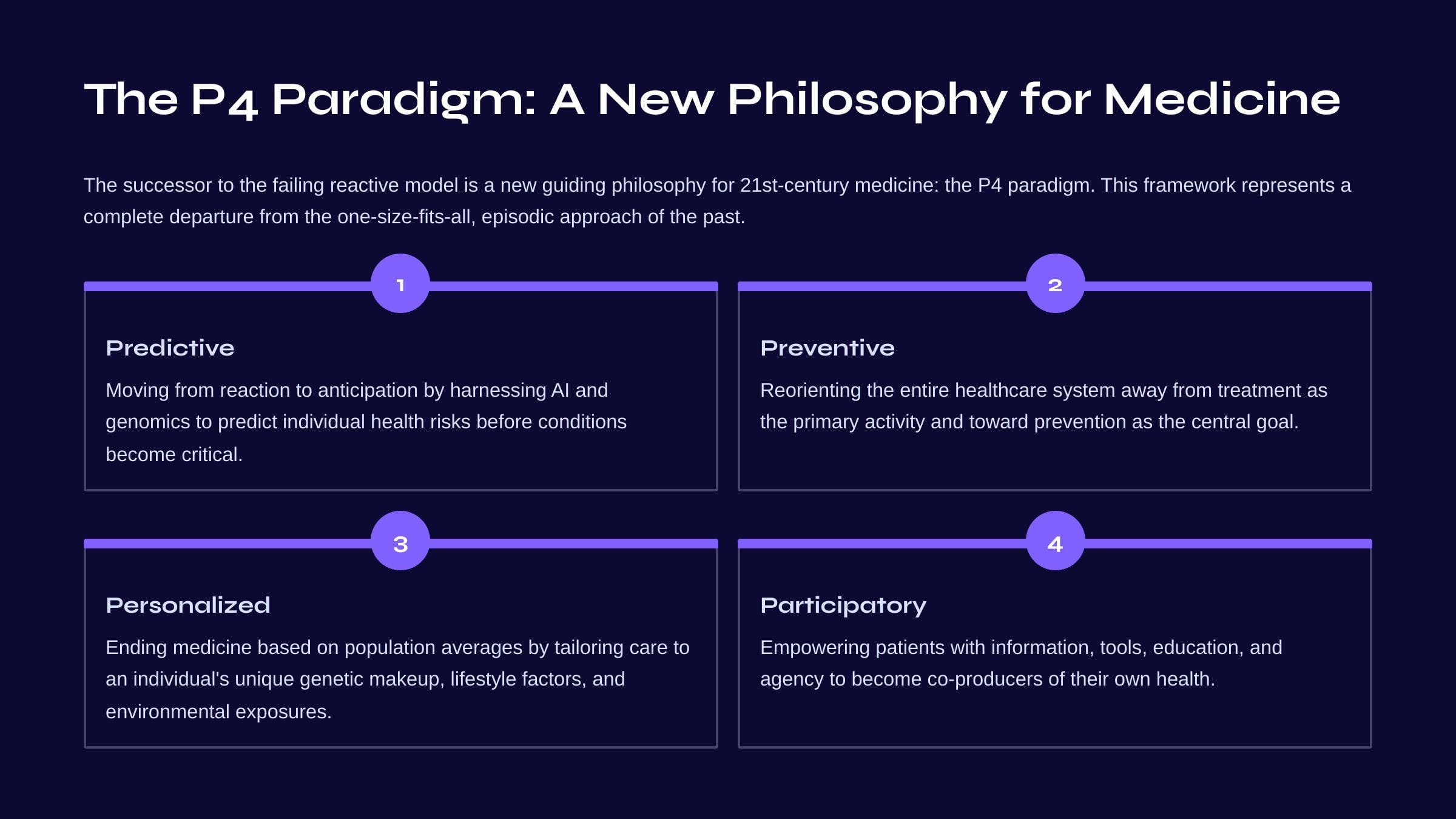 The P4 Paradigm: A New Philosophy for Medicine

The successor to the failing reactive model is a new guiding philosophy for 21st-century medicine: the P4 paradigm. This framework represents a complete departure from the one-size-fits-all, episodic approach of the past.

1

Predictive

Moving from reaction to anticipation by harnessing AI and genomics to predict individual health risks before conditions become critical.

2

Preventive

Reorienting the entire healthcare system away from treatment as the primary activity and toward prevention as the central goal.

3

Personalized

Ending medicine based on population averages by tailoring care to an individual's unique genetic makeup, lifestyle factors, and environmental exposures.

4

Participatory

Empowering patients with information, tools, education, and agency to become co-producers of their own health.